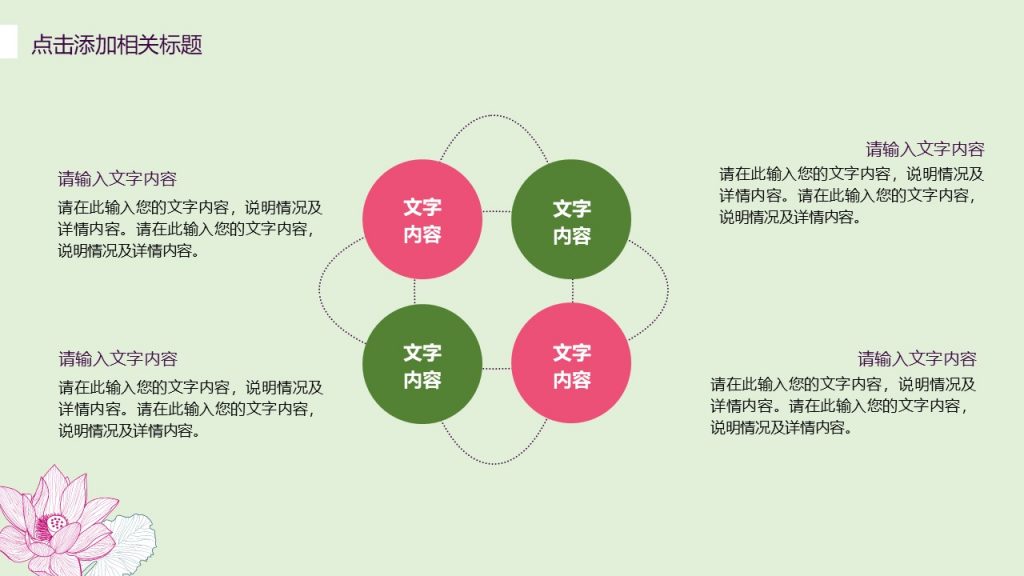 点击添加相关标题

请输入文字内容
请在此输入您的文字内容，说明情况及详情内容。请在此输入您的文字内容，说明情况及详情内容。

请输入文字内容
请在此输入您的文字内容，说明情况及详情内容。请在此输入您的文字内容，说明情况及详情内容。

文字内容

文字内容

文字内容

文字内容

请输入文字内容
请在此输入您的文字内容，说明情况及详情内容。请在此输入您的文字内容，说明情况及详情内容。

请输入文字内容
请在此输入您的文字内容，说明情况及详情内容。请在此输入您的文字内容，说明情况及详情内容。